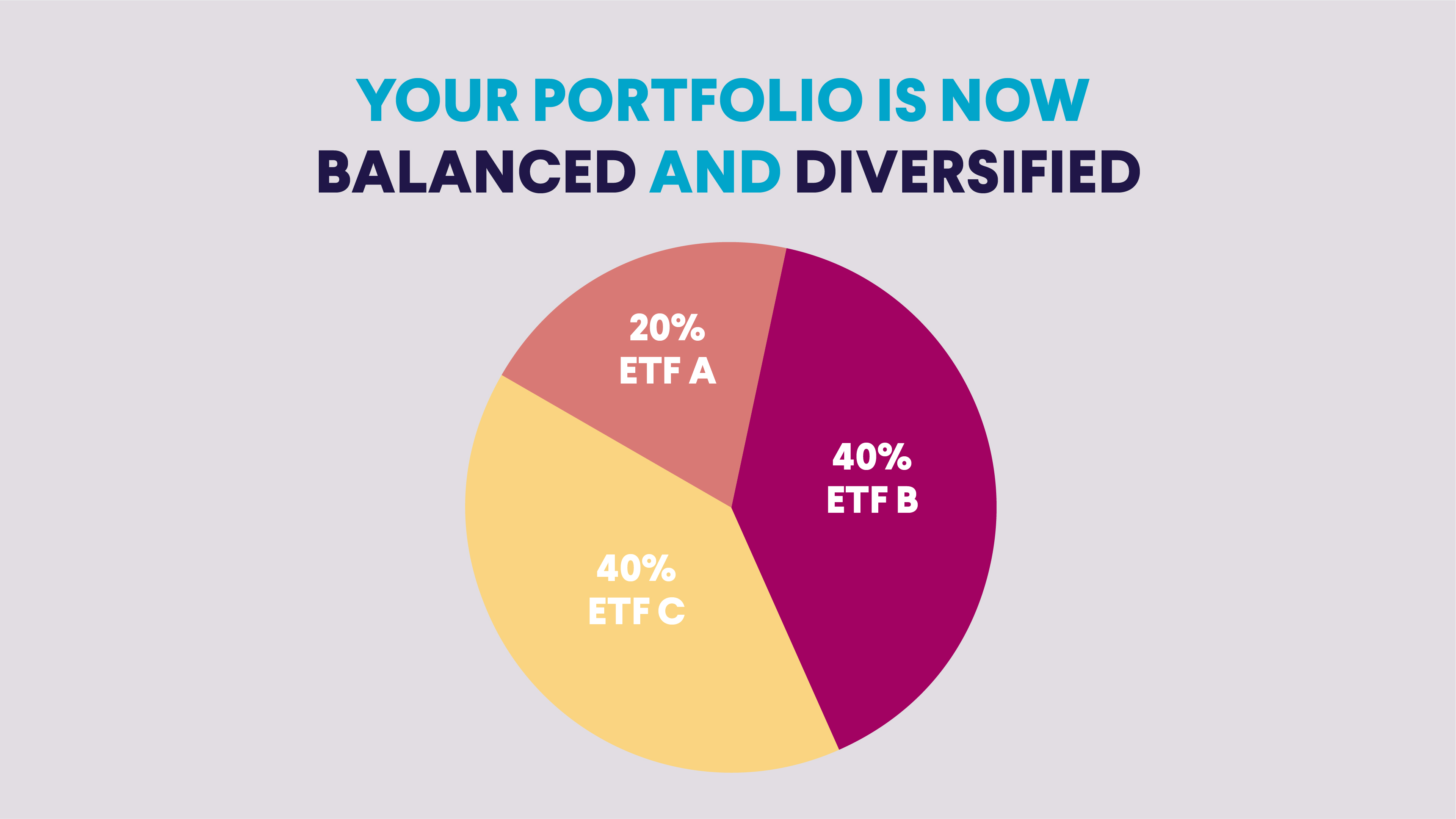 YOUR PORTFOLIO IS NOW BALANCED AND DIVERSIFIED

20%
ETF A

40%
ETF B

40%
ETF C